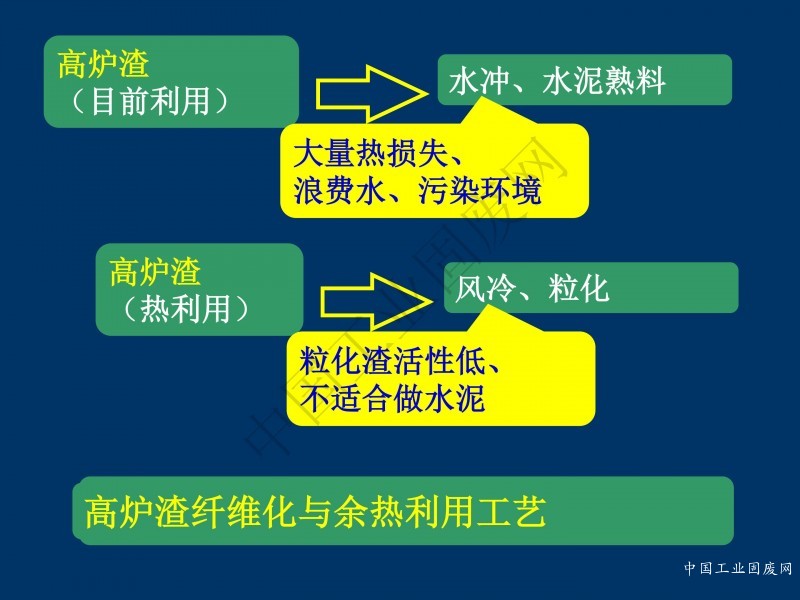 高炉渣
（目前利用）

水冲、水泥熟料

大量热损失、
浪费水、污染环境

高炉渣
（热利用）

风冷、粒化

粒化渣活性低、
不适合做水泥

高炉渣纤维化与余热利用工艺

中国工业固废网

中国工业固废网